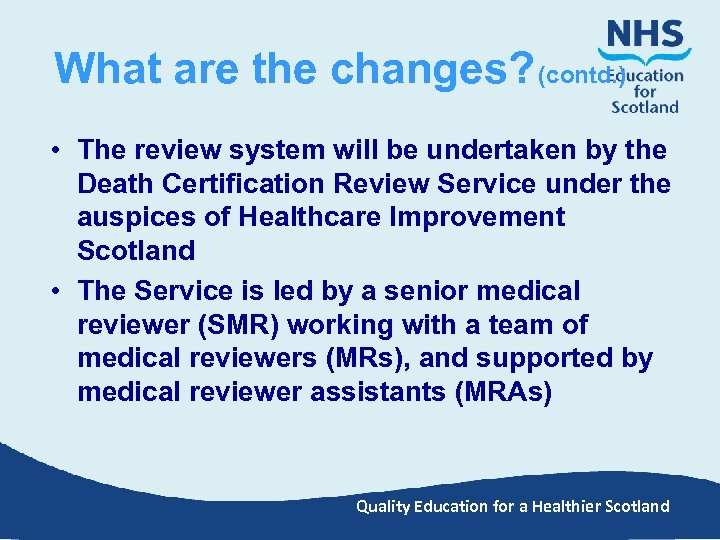 What are the changes? (contd.)

NHS
Education for Scotland

• The review system will be undertaken by the Death Certification Review Service under the auspices of Healthcare Improvement Scotland
• The Service is led by a senior medical reviewer (SMR) working with a team of medical reviewers (MRs), and supported by medical reviewer assistants (MRAs)

Quality Education for a Healthier Scotland